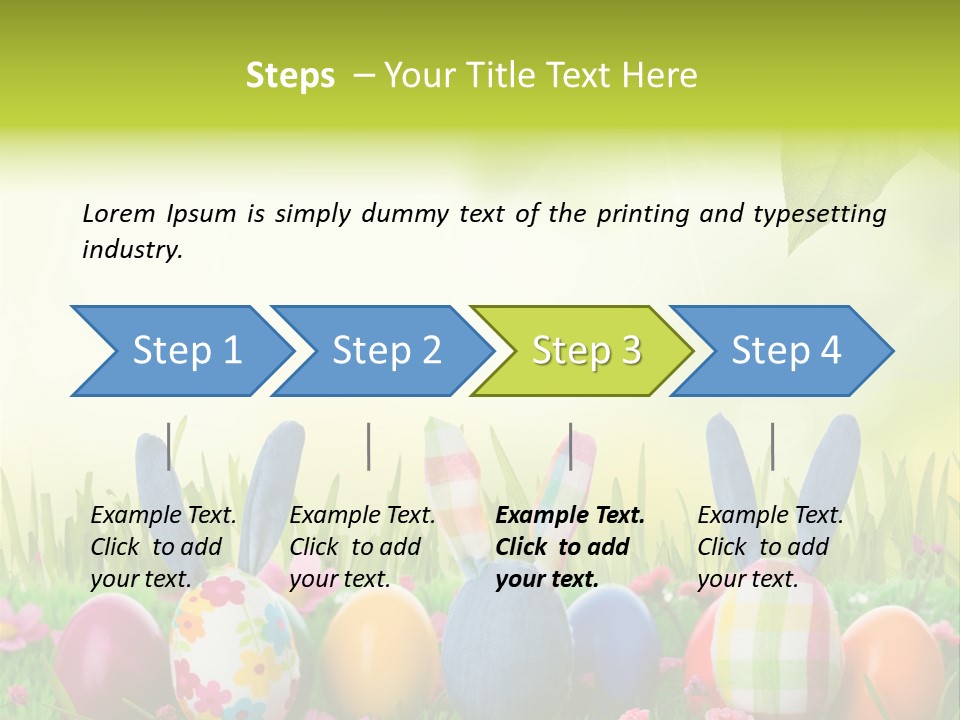 Steps – Your Title Text Here

Lorem Ipsum is simply dummy text of the printing and typesetting industry.

Step 1

Step 2

Step 3

Step 4

Example Text. Click to add your text.

Example Text. Click to add your text.

Example Text. Click to add your text.

Example Text. Click to add your text.